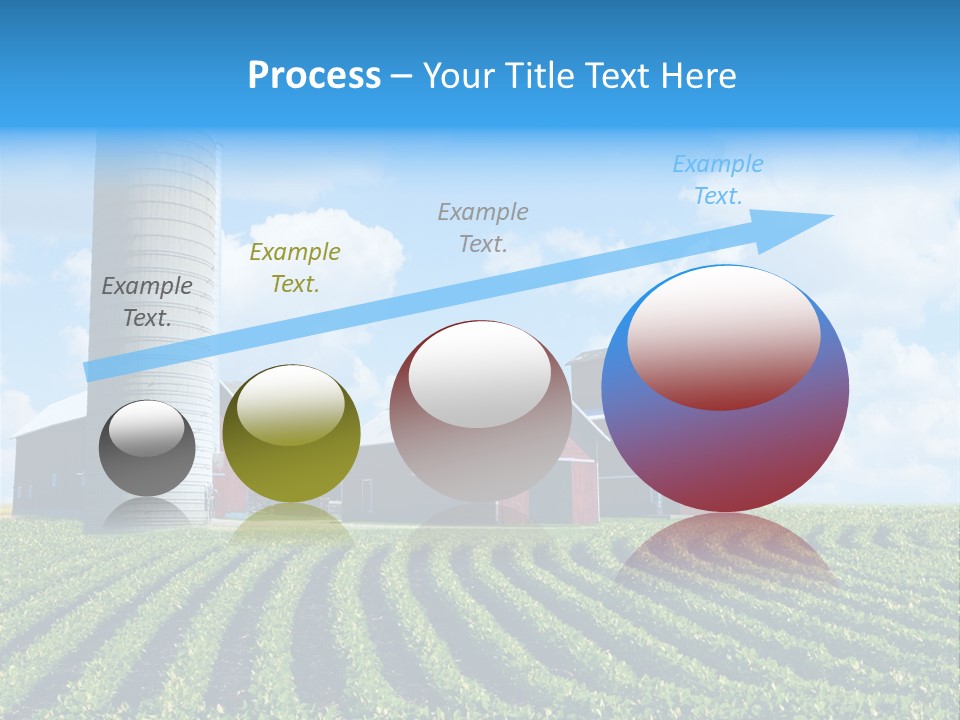 Process – Your Title Text Here

Example Text.

Example Text.

Example Text.

Example Text.